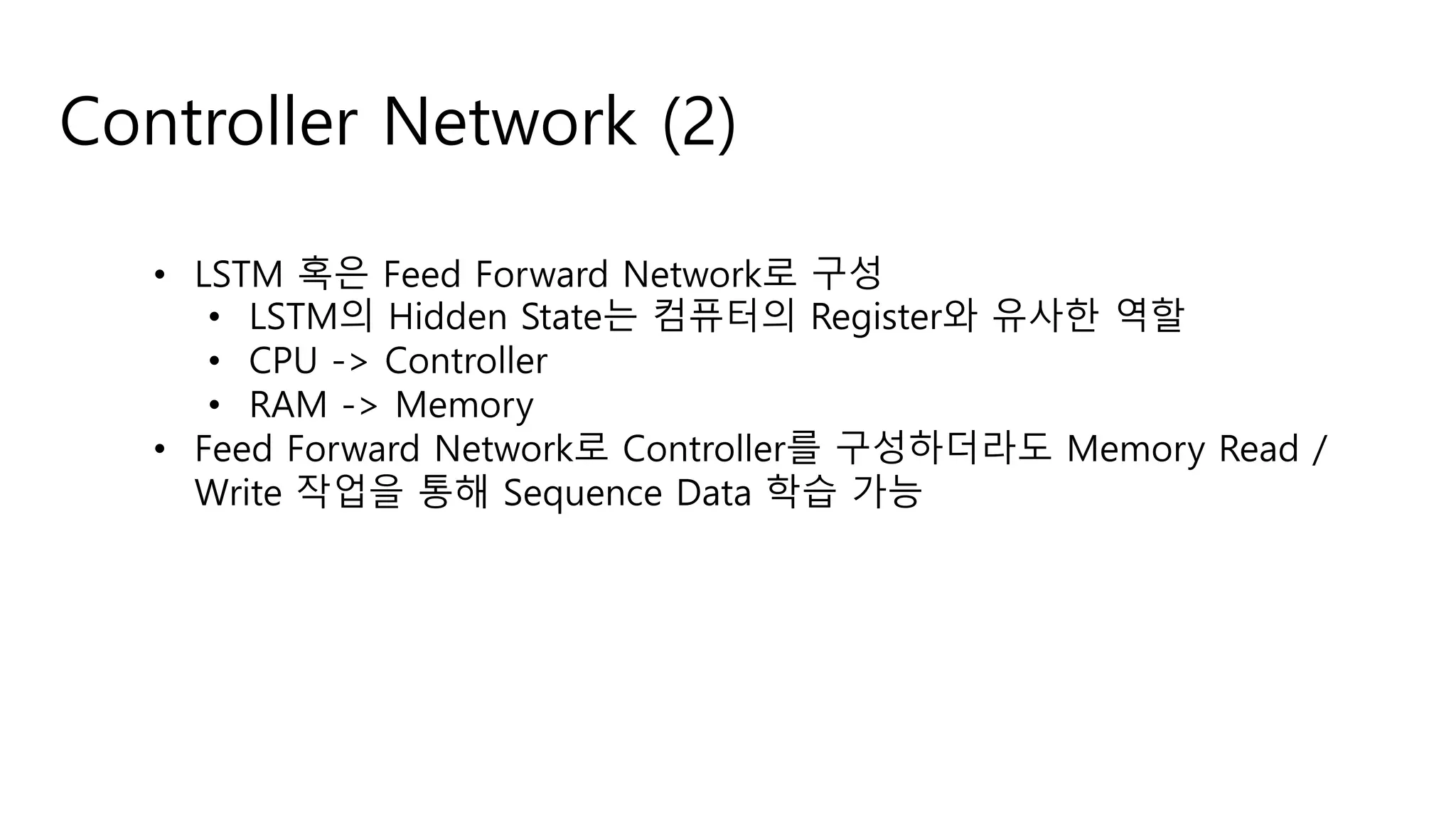 Controller Network (2)

• LSTM 혹은 Feed Forward Network로 구성
  • LSTM의 Hidden State는 컴퓨터의 Register와 유사한 역할
  • CPU -> Controller
  • RAM -> Memory
• Feed Forward Network로 Controller를 구성하더라도 Memory Read / Write 작업을 통해 Sequence Data 학습 가능